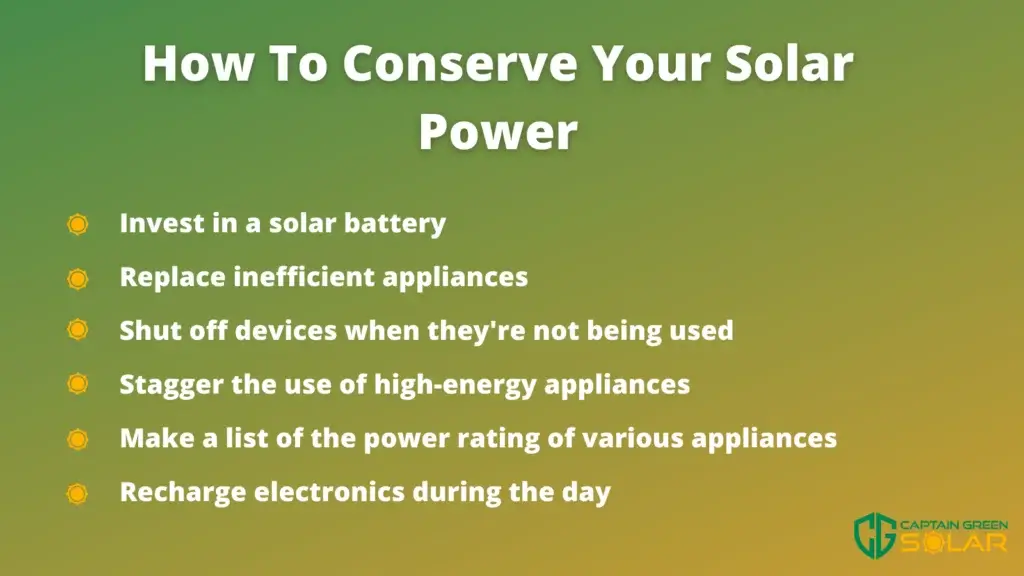 How To Conserve Your Solar Power

Invest in a solar battery

Replace inefficient appliances

Shut off devices when they're not being used

Stagger the use of high-energy appliances

Make a list of the power rating of various appliances

Recharge electronics during the day

CG CAPTAIN GREEN SOLAR